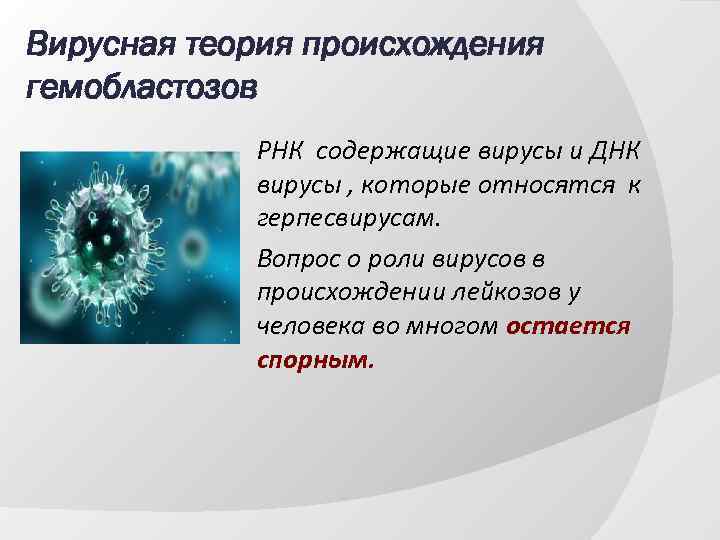 Вирусная теория происхождения гемобластозов

РНК содержащие вирусы и ДНК вирусы , которые относятся к герпесвирусам.

Вопрос о роли вирусов в происхождении лейкозов у человека во многом остается спорным.